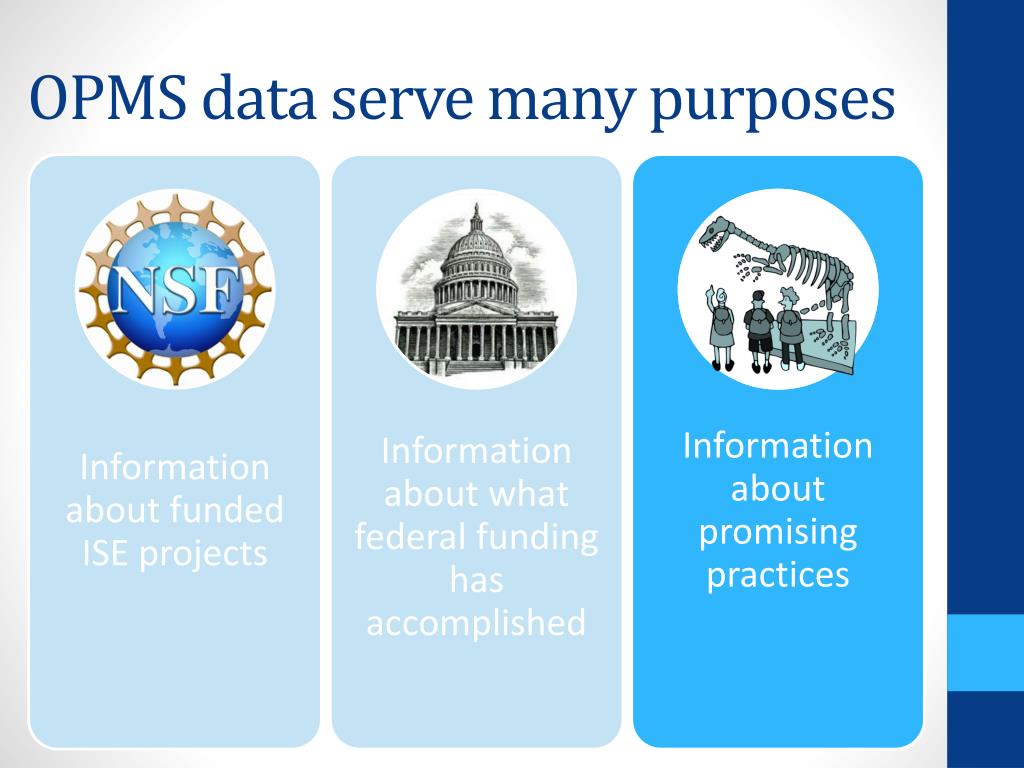 OPMS data serve many purposes

NSF

Information about funded ISE projects

Information about what federal funding has accomplished

Information about promising practices